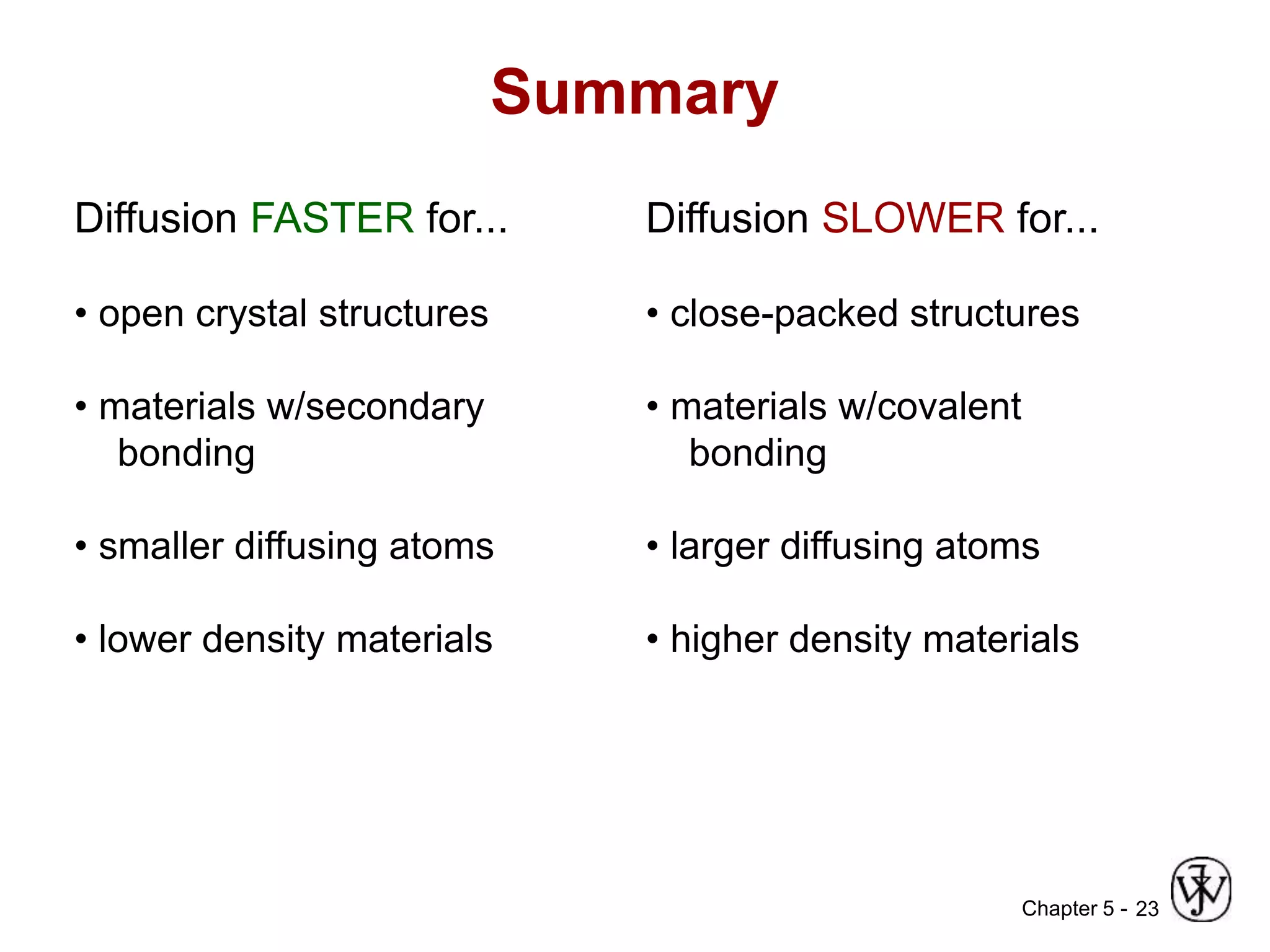 Summary

Diffusion FASTER for...

• open crystal structures

• materials w/secondary bonding

• smaller diffusing atoms

• lower density materials

Diffusion SLOWER for...

• close-packed structures

• materials w/covalent bonding

• larger diffusing atoms

• higher density materials

Chapter 5 - 23